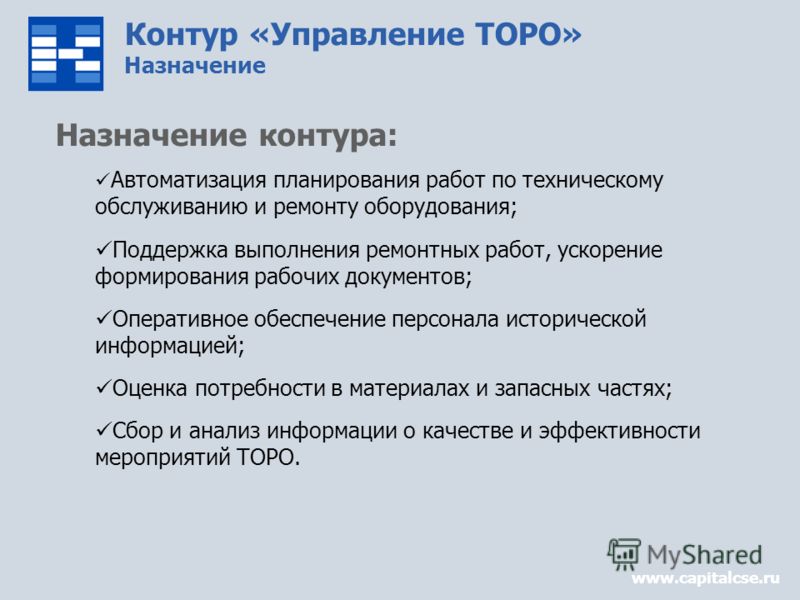 Контур «Управление ТОРО»
Назначение

Назначение контура:

✓Автоматизация планирования работ по техническому обслуживанию и ремонту оборудования;

✓Поддержка выполнения ремонтных работ, ускорение формирования рабочих документов;

✓Оперативное обеспечение персонала исторической информацией;

✓Оценка потребности в материалах и запасных частях;

✓Сбор и анализ информации о качестве и эффективности мероприятий ТОРО.

MyShared
www.capitalcse.ru